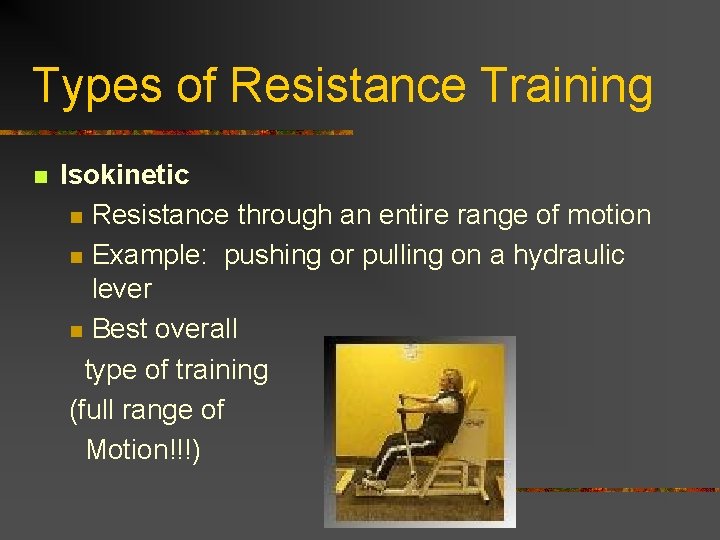 Types of Resistance Training

Isokinetic

Resistance through an entire range of motion

Example: pushing or pulling on a hydraulic lever

Best overall type of training (full range of Motion!!!)